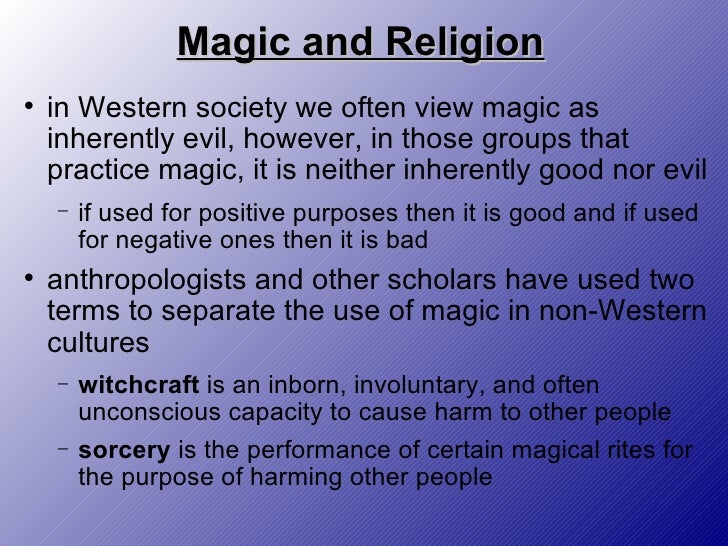 Magic and Religion

• in Western society we often view magic as inherently evil, however, in those groups that practice magic, it is neither inherently good nor evil

– if used for positive purposes then it is good and if used for negative ones then it is bad

• anthropologists and other scholars have used two terms to separate the use of magic in non-Western cultures

– witchcraft is an inborn, involuntary, and often unconscious capacity to cause harm to other people

– sorcery is the performance of certain magical rites for the purpose of harming other people